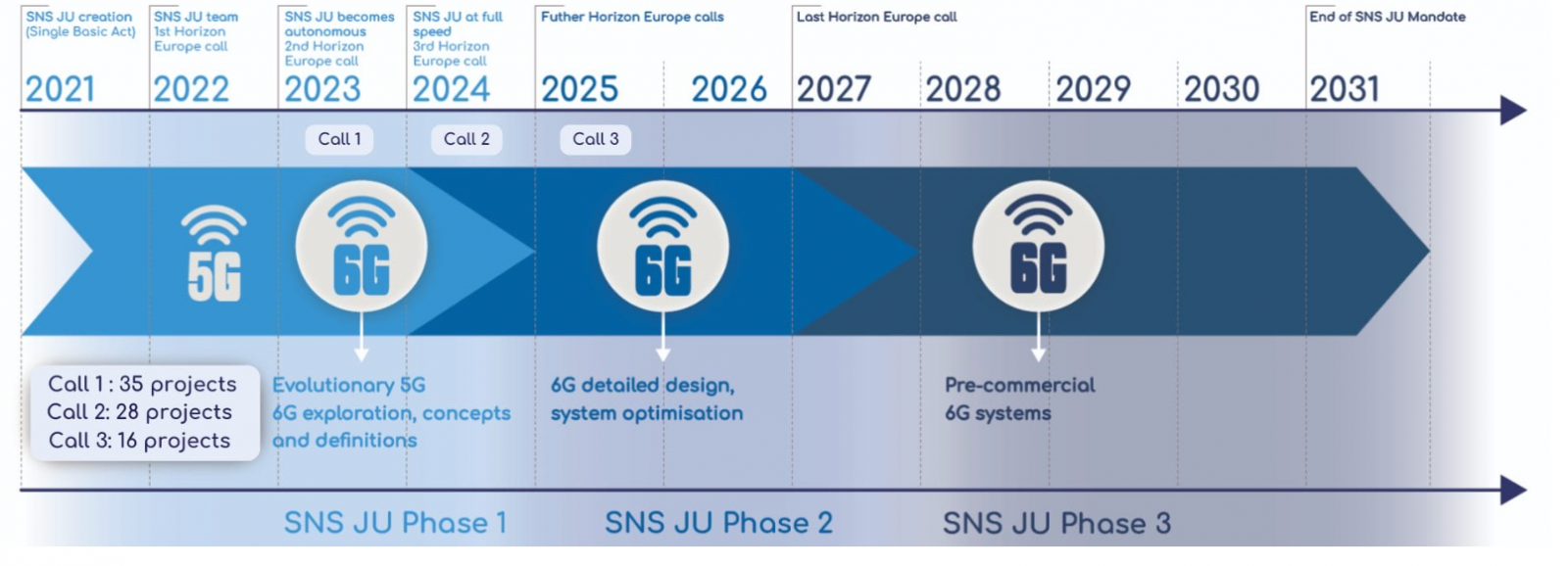 SNS JU creation (Single Basic Act)

2021

SNS JU team 1st Horizon Europe call

2022

SNS JU becomes autonomous 2nd Horizon Europe call

2023

SNS JU at full speed 3rd Horizon Europe call

2024

Futher Horizon Europe calls

2025

2026

Last Horizon Europe call

2027

2028

2029

2030

End of SNS JU Mandate

2031

Call 1

Call 2

Call 3

5G

6G

6G

6G

Call 1 : 35 projects
Call 2: 28 projects
Call 3: 16 projects

Evolutionary 5G
6G exploration, concepts and definitions

6G detailed design, system optimisation

Pre-commercial 6G systems

SNS JU Phase 1

SNS JU Phase 2

SNS JU Phase 3